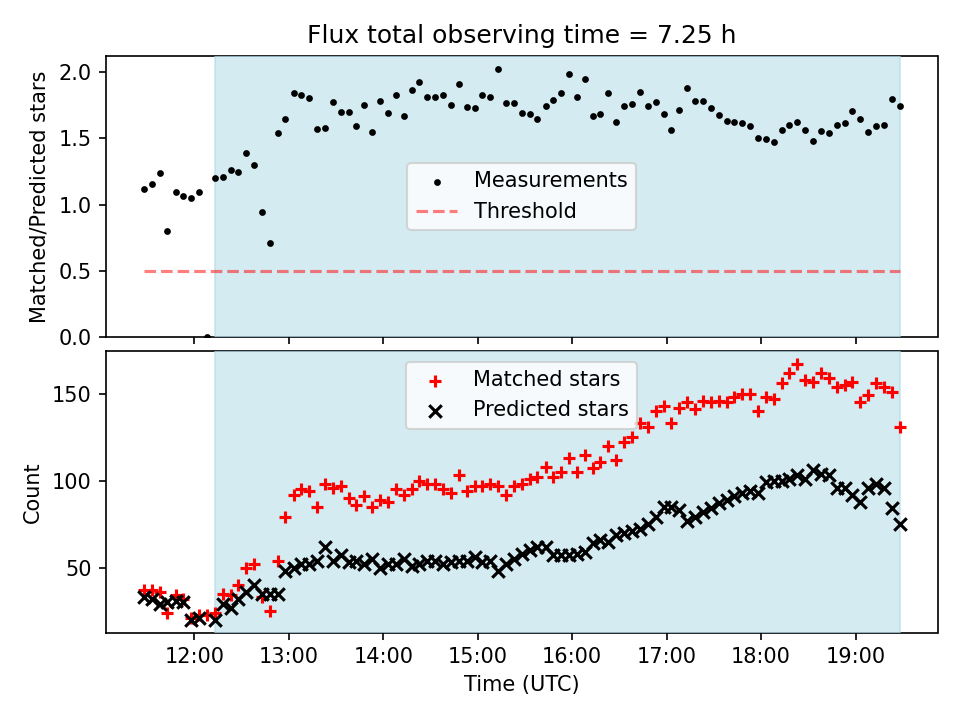 Flux total observing time = 7.25 h

Matched/Predicted stars

2.0
1.5
1.0
0.5
0.0

Measurements
Threshold

Count

150
100
50

Matched stars
Predicted stars

12:00 13:00 14:00 15:00 16:00 17:00 18:00 19:00
Time (UTC)